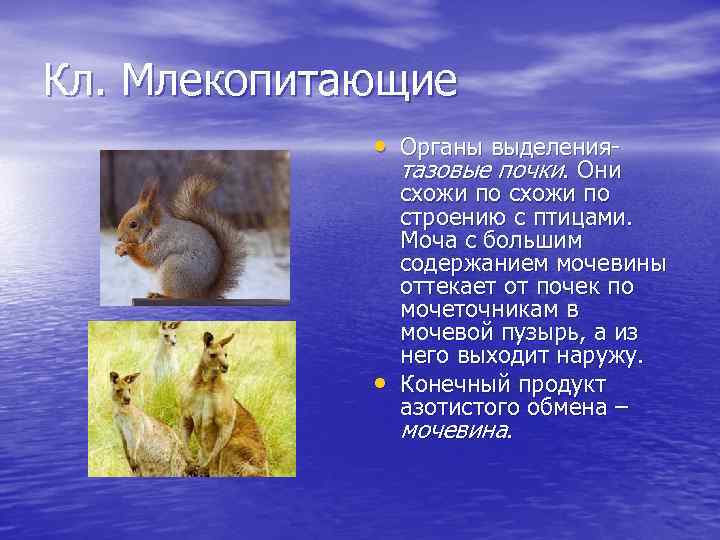 Кл. Млекопитающие

• Органы выделения- тазовые почки. Они схожи по схожи по строению с птицами. Моча с большим содержанием мочевины оттекает от почек по мочеточникам в мочевой пузырь, а из него выходит наружу.
• Конечный продукт азотистого обмена – мочевина.